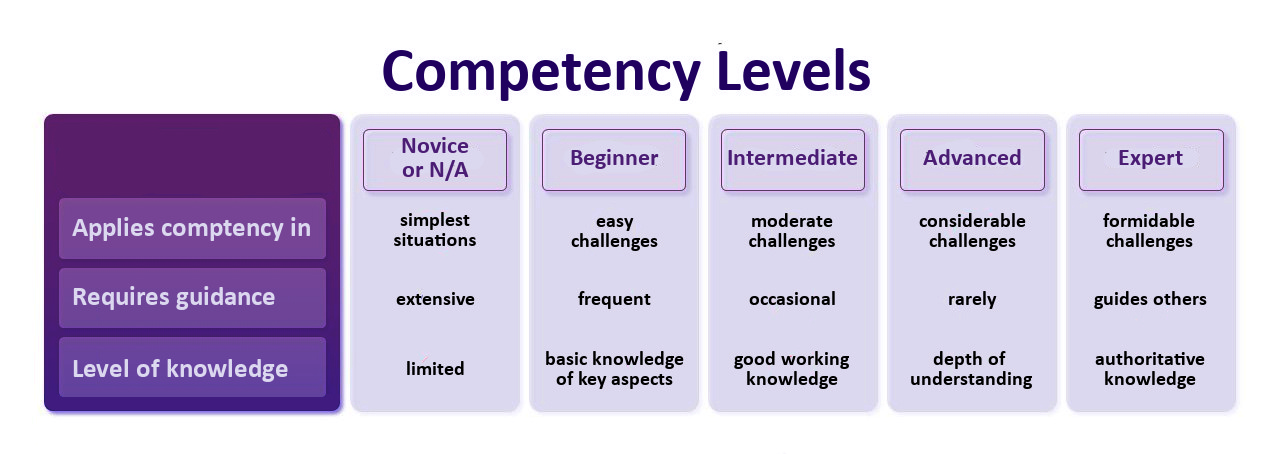 Competency Levels

| | Novice or N/A | Beginner | Intermediate | Advanced | Expert |
|---|---|---|---|---|---|
| Applies comptency in | simplest situations | easy challenges | moderate challenges | considerable challenges | formidable challenges |
| Requires guidance | extensive | frequent | occasional | rarely | guides others |
| Level of knowledge | limited | basic knowledge of key aspects | good working knowledge | depth of understanding | authoritative knowledge |